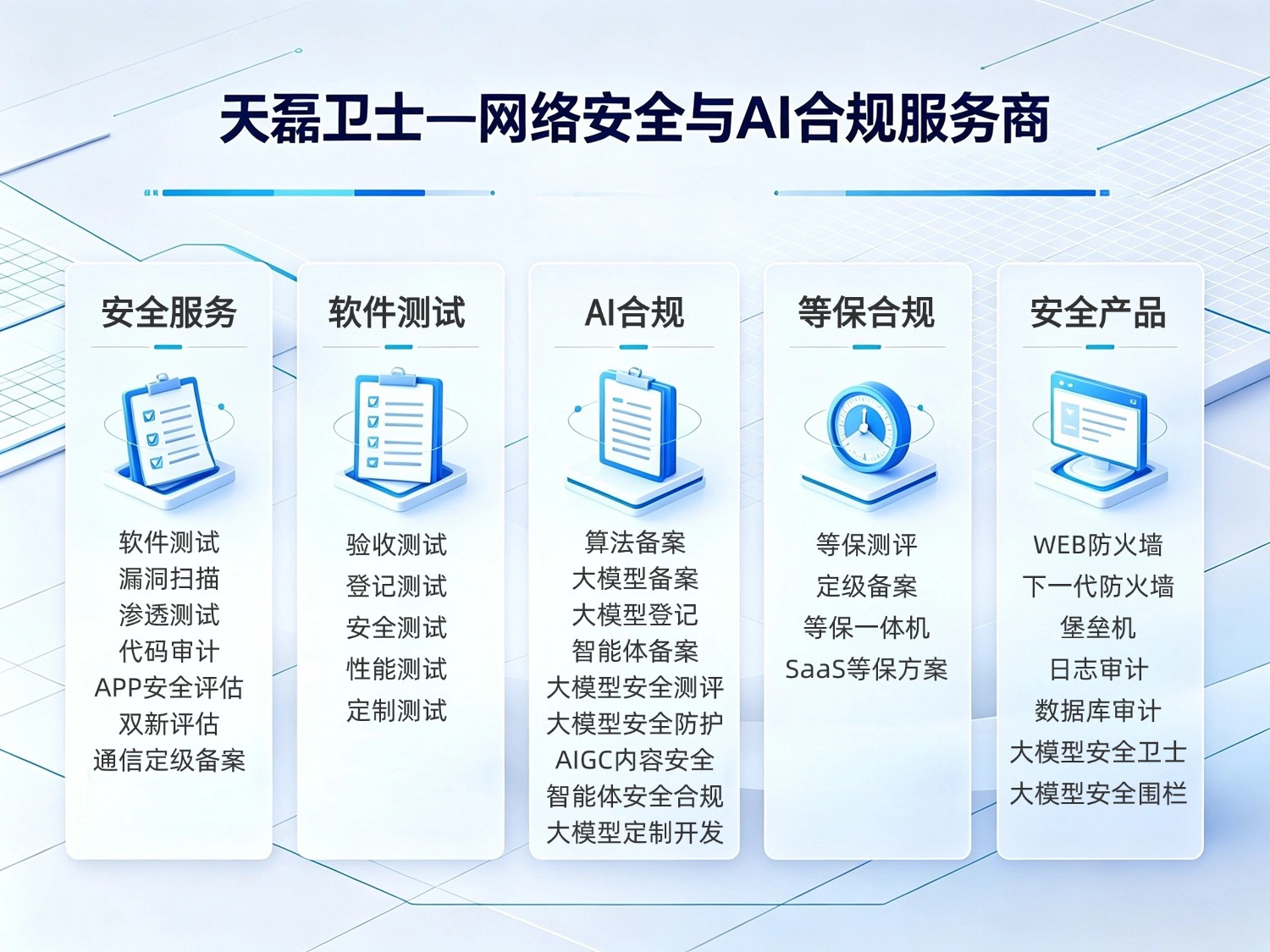 天磊卫士—网络安全与AI合规服务商

安全服务

软件测试
漏洞扫描
渗透测试
代码审计
APP安全评估
双新评估
通信定级备案

软件测试

验收测试
登记测试
安全测试
性能测试
定制测试

AI合规

算法备案
大模型备案
大模型登记
智能体备案
大模型安全测评
大模型安全防护
AIGC内容安全
智能体安全合规
大模型定制开发

等保合规

等保测评
定级备案
等保一体机
SaaS等保方案

安全产品

WEB防火墙
下一代防火墙
堡垒机
日志审计
数据库审计
大模型安全卫士
大模型安全围栏